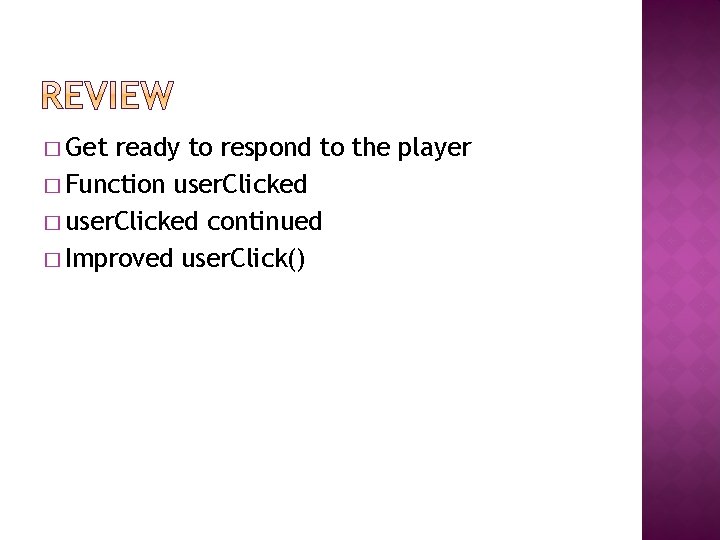 REVIEW

□ Get ready to respond to the player
□ Function userClicked
□ userClicked continued
□ Improved userClick()